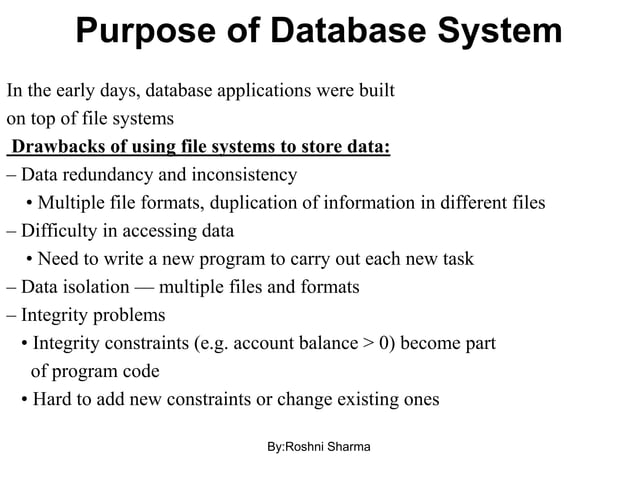 Purpose of Database System

In the early days, database applications were built on top of file systems

Drawbacks of using file systems to store data:

– Data redundancy and inconsistency

• Multiple file formats, duplication of information in different files

– Difficulty in accessing data

• Need to write a new program to carry out each new task

– Data isolation — multiple files and formats

– Integrity problems

• Integrity constraints (e.g. account balance > 0) become part of program code

• Hard to add new constraints or change existing ones

By:Roshni Sharma